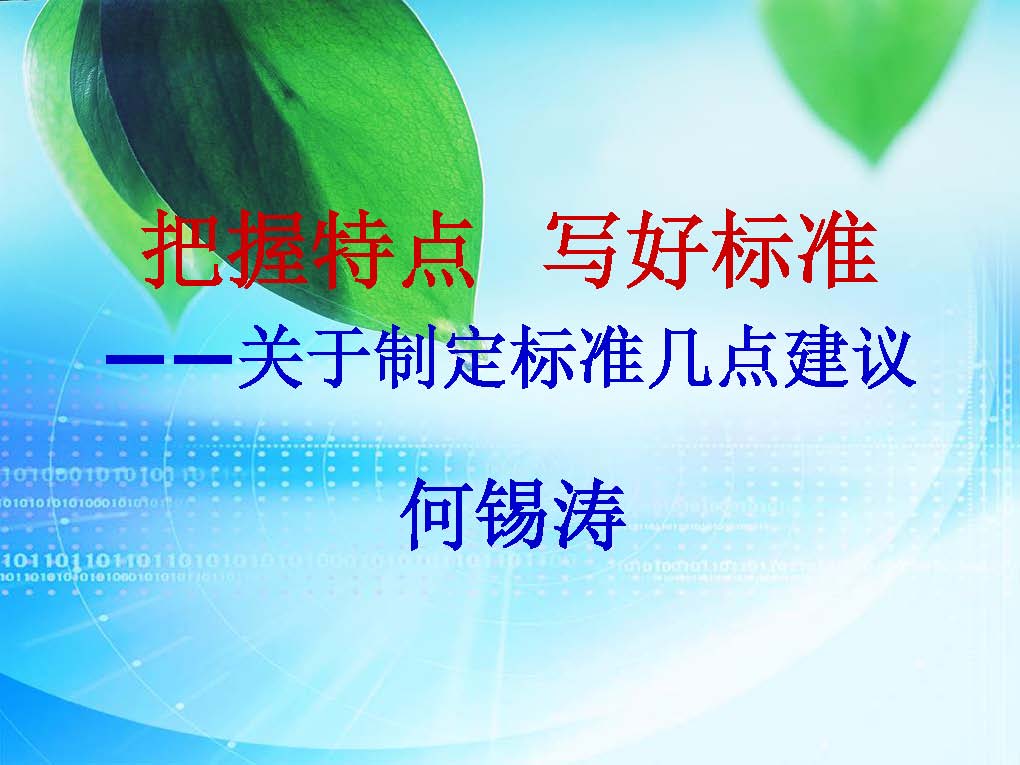 把握特点　写好标准

——关于制定标准几点建议

何锡涛